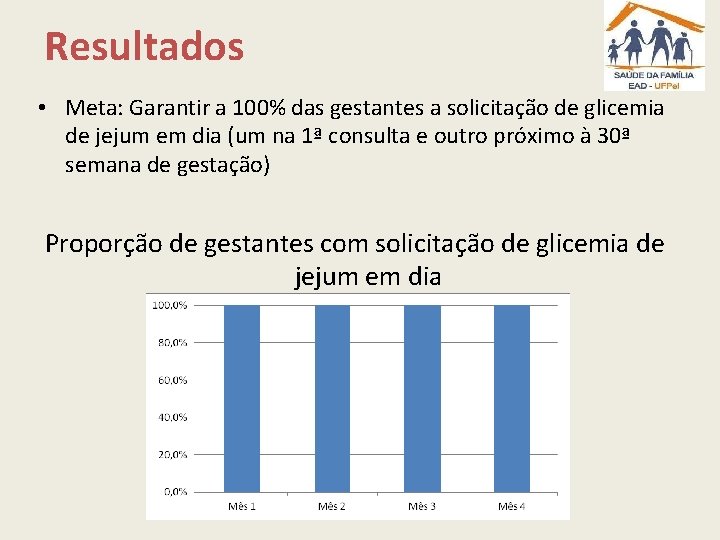 Resultados

SAÚDE DA FAMÍLIA
EAD - UFPel

• Meta: Garantir a 100% das gestantes a solicitação de glicemia de jejum em dia (um na 1ª consulta e outro próximo à 30ª semana de gestação)

Proporção de gestantes com solicitação de glicemia de jejum em dia

100,0%
80,0%
60,0%
40,0%
20,0%
0,0%

Mês 1
Mês 2
Mês 3
Mês 4